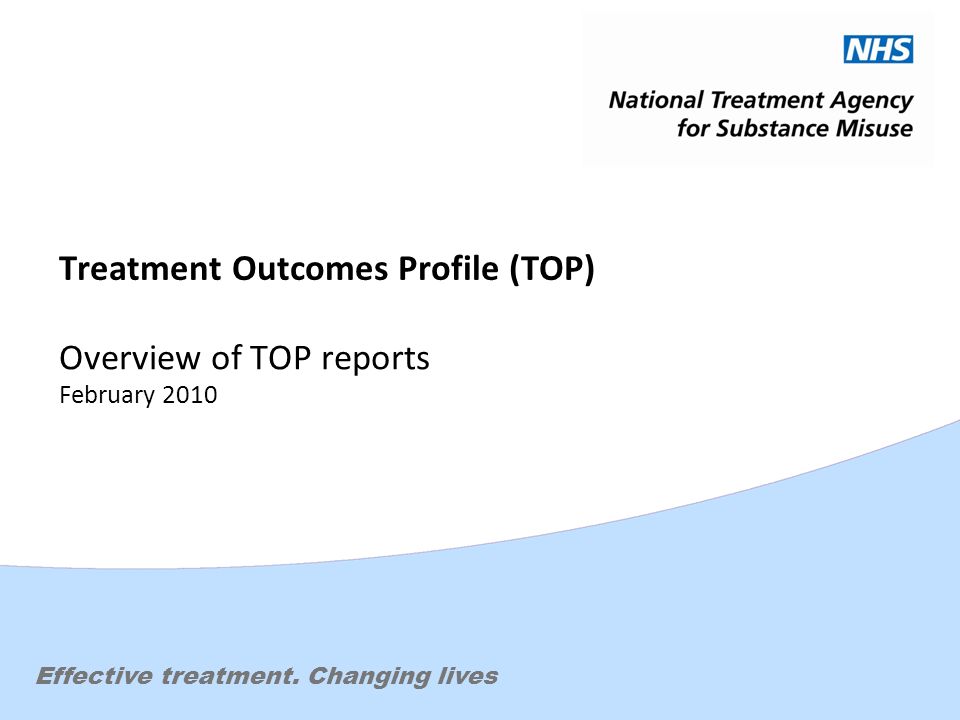 NHS
National Treatment Agency for Substance Misuse

Treatment Outcomes Profile (TOP)

Overview of TOP reports
February 2010

Effective treatment. Changing lives